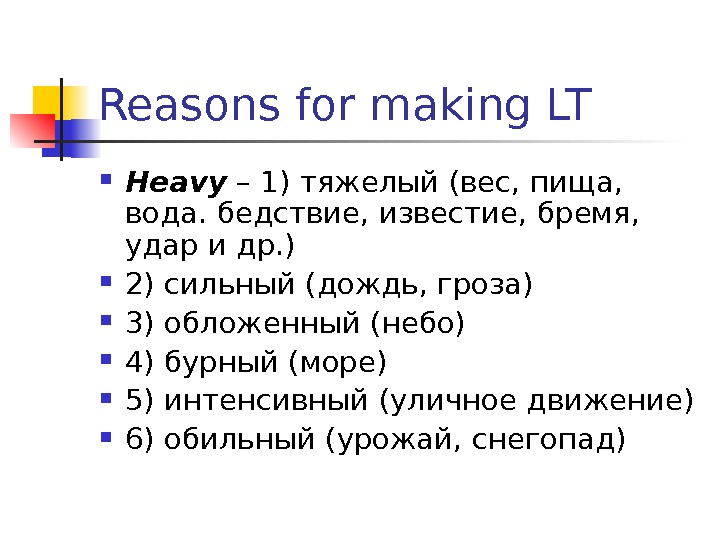 Reasons for making LT

Heavy – 1) тяжелый (вес, пища, вода. бедствие, известие, бремя, удар и др.)

2) сильный (дождь, гроза)

3) обложенный (небо)

4) бурный (море)

5) интенсивный (уличное движение)

6) обильный (урожай, снегопад)